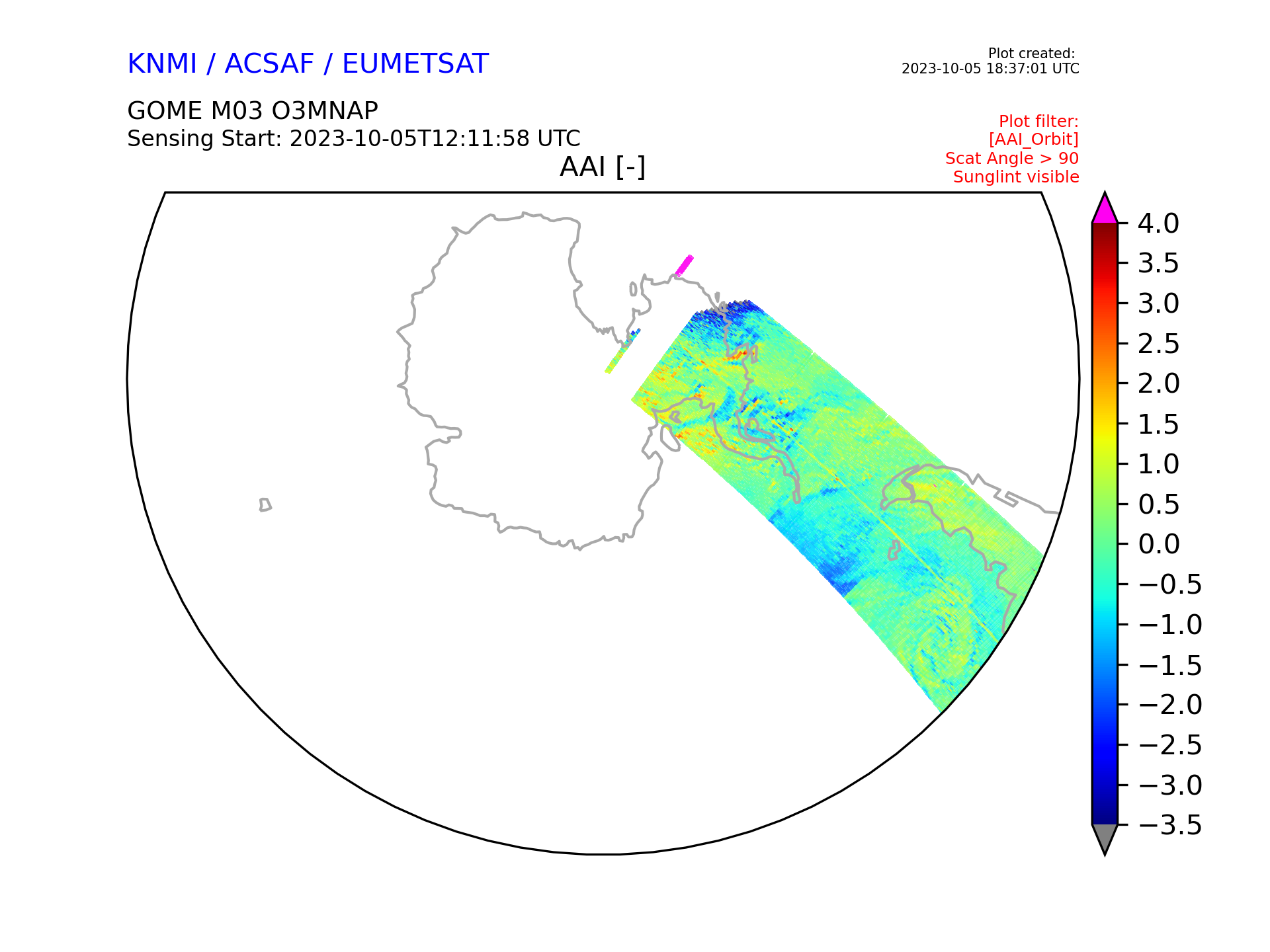 KNMI / ACSAF / EUMETSAT

Plot created:
2023-10-05 18:37:01 UTC

GOME M03 O3MNAP
Sensing Start: 2023-10-05T12:11:58 UTC

Plot filter:
[AAI_Orbit]
Scat Angle > 90
Sunglint visible

AAI [-]

4.0
3.5
3.0
2.5
2.0
1.5
1.0
0.5
0.0
−0.5
−1.0
−1.5
−2.0
−2.5
−3.0
−3.5